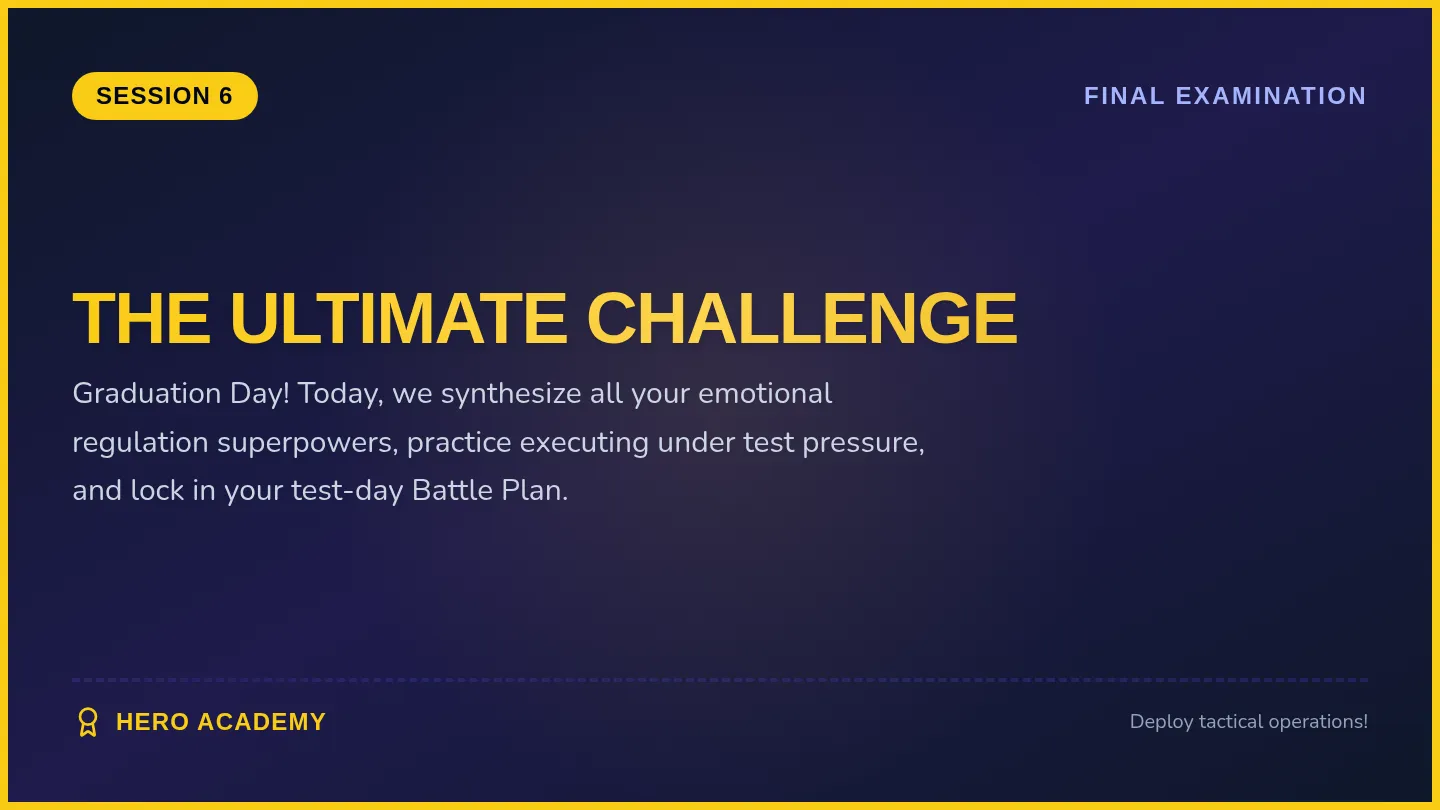 SESSION 6

FINAL EXAMINATION

THE ULTIMATE CHALLENGE

Graduation Day! Today, we synthesize all your emotional regulation superpowers, practice executing under test pressure, and lock in your test-day Battle Plan.

HERO ACADEMY

Deploy tactical operations!